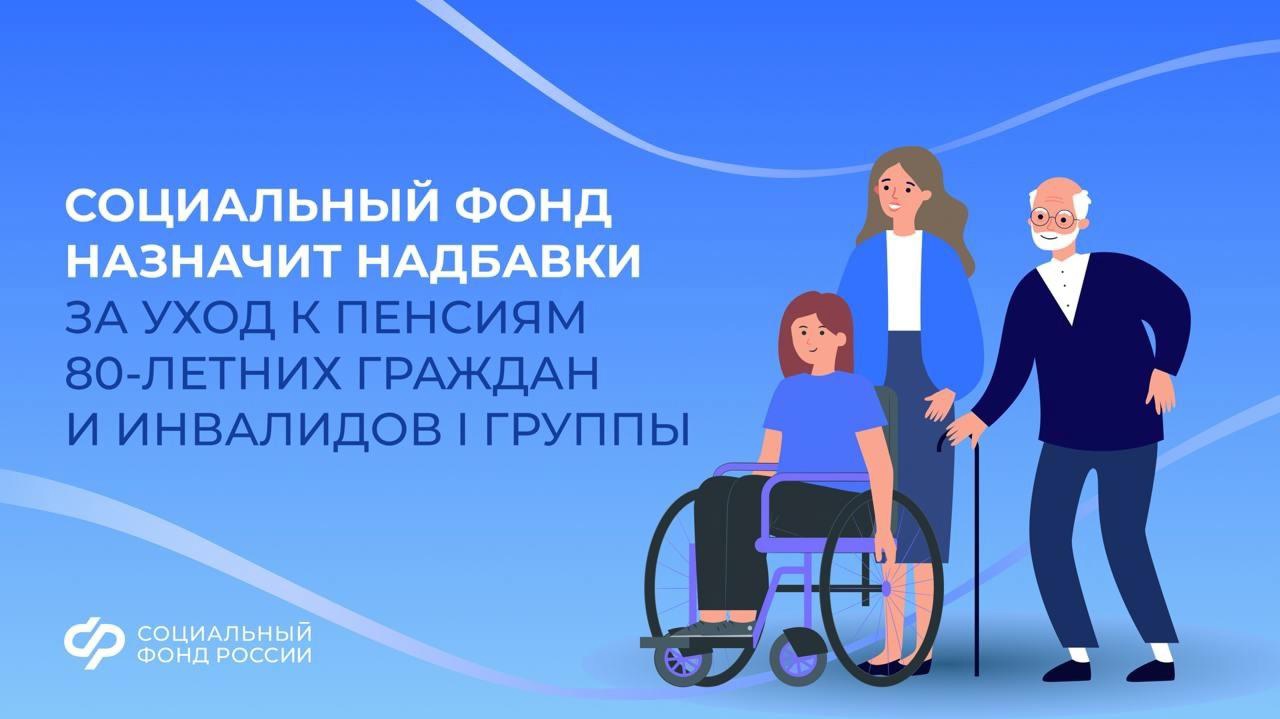 СОЦИАЛЬНЫЙ ФОНД НАЗНАЧИТ НАДБАВКИ ЗА УХОД К ПЕНСИЯМ 80-ЛЕТНИХ ГРАЖДАН И ИНВАЛИДОВ I ГРУППЫ

СОЦИАЛЬНЫЙ ФОНД РОССИИ